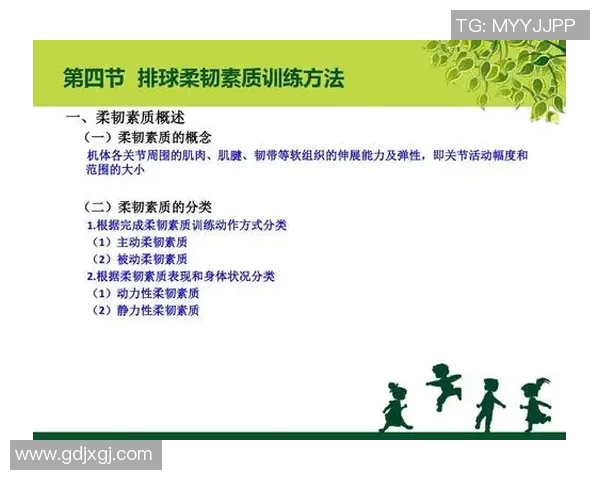 TG: MYYJJPP

第四节 排球柔韧素质训练方法

一、柔韧素质概述

（一）柔韧素质的概念

机体各关节周围的肌肉、肌腱、韧带等软组织的伸展能力及弹性，即关节活动幅度和范围的大小

（二）柔韧素质的分类

1.根据完成柔韧素质训练动作方式分类

（1）主动柔韧素质

（2）被动柔韧素质

2.根据柔韧素质表现和身体状况分类

（1）动力性柔韧素质

（2）静力性柔韧素质

www.gdjxgj.com